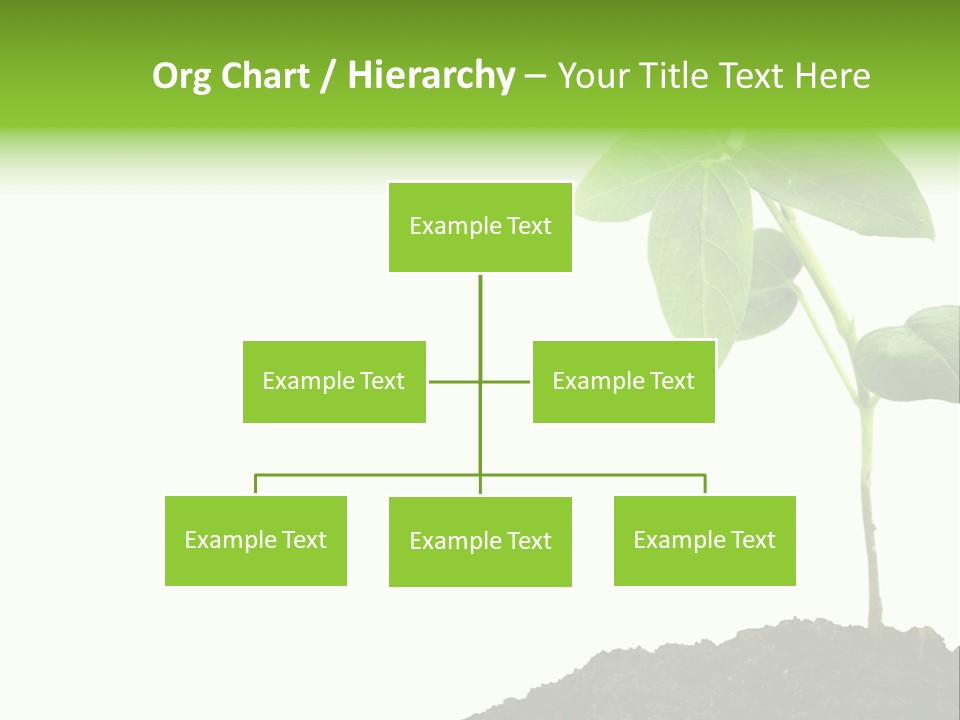 Org Chart / Hierarchy – Your Title Text Here

Example Text

Example Text

Example Text

Example Text

Example Text

Example Text